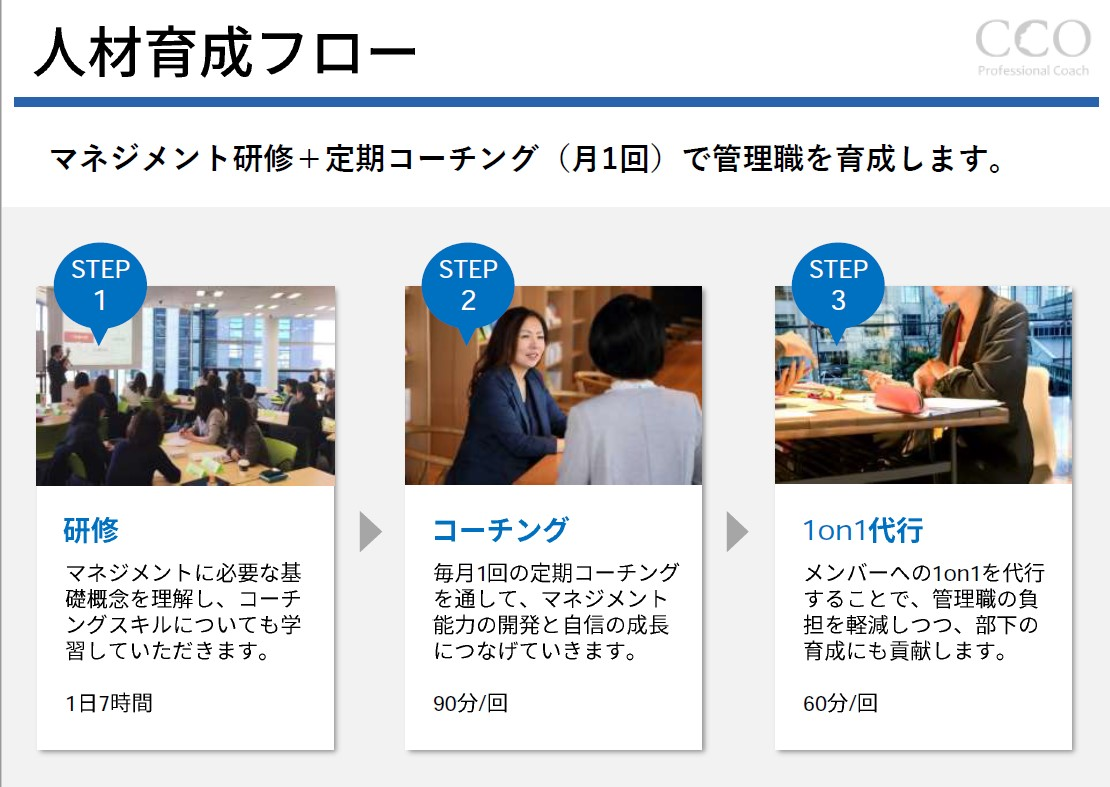 人材育成フロー

CCO
Professional Coach

マネジメント研修＋定期コーチング（月1回）で管理職を育成します。

STEP
1

研修

マネジメントに必要な基礎概念を理解し、コーチングスキルについても学習していただきます。

1日7時間

STEP
2

コーチング

毎月1回の定期コーチングを通して、マネジメント能力の開発と自信の成長につなげていきます。

90分/回

STEP
3

1on1代行

メンバーへの1on1を代行することで、管理職の負担を軽減しつつ、部下の育成にも貢献します。

60分/回